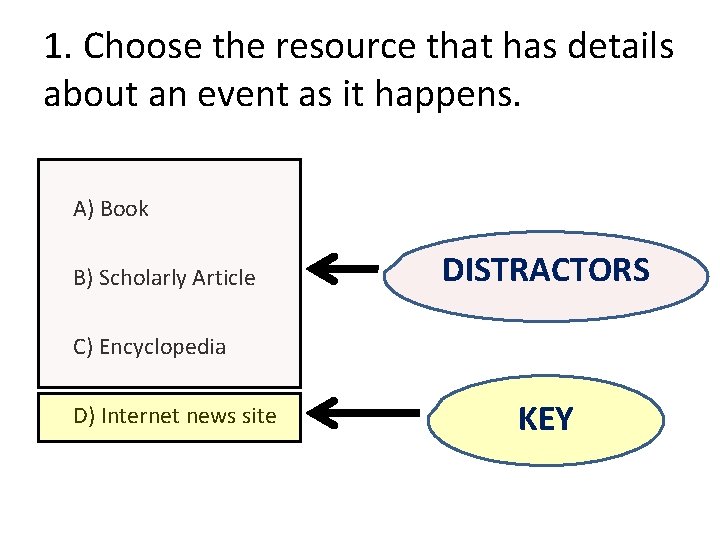 1. Choose the resource that has details about an event as it happens.

A) Book

B) Scholarly Article

C) Encyclopedia

D) Internet news site

DISTRACTORS

KEY